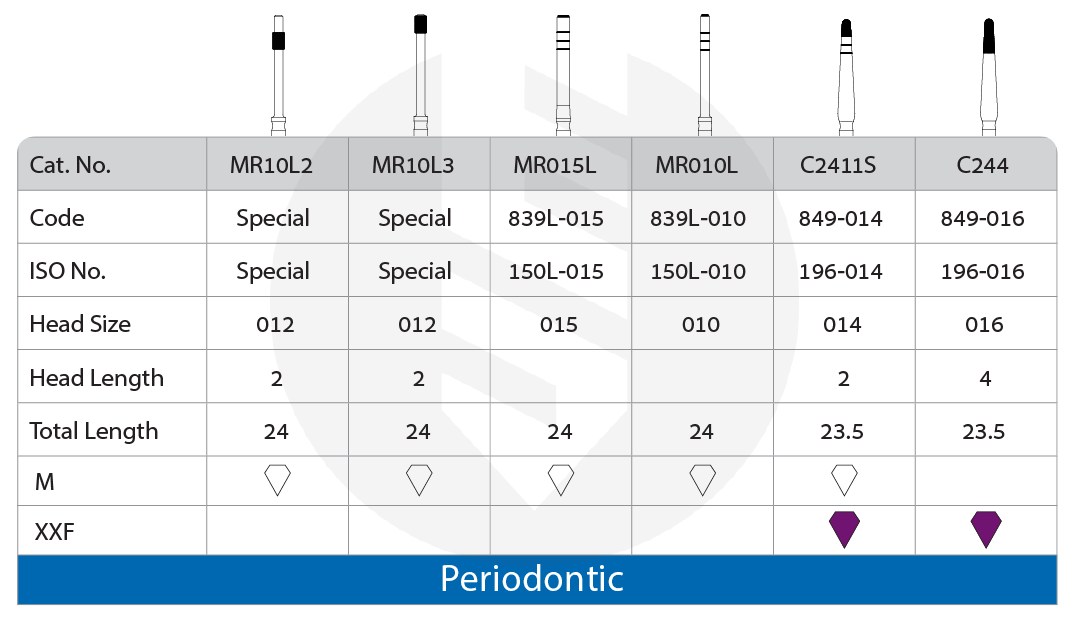 | Cat. No. | MR10L2 | MR10L3 | MR015L | MR010L | C2411S | C244 |
|---|---|---|---|---|---|---|
| Code | Special | Special | 839L-015 | 839L-010 | 849-014 | 849-016 |
| ISO No. | Special | Special | 150L-015 | 150L-010 | 196-014 | 196-016 |
| Head Size | 012 | 012 | 015 | 010 | 014 | 016 |
| Head Length | 2 | 2 | | | 2 | 4 |
| Total Length | 24 | 24 | 24 | 24 | 23.5 | 23.5 |
| M | | | | | | |
| XXF | | | | | | |

Periodontic